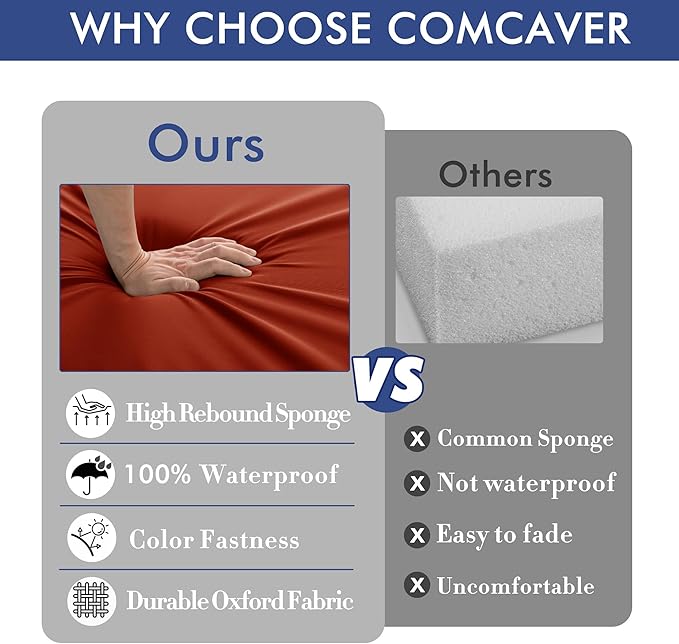 WHY CHOOSE COMCAVER

Ours

High Rebound Sponge

100% Waterproof

Color Fastness

Durable Oxford Fabric

VS

Others

X Common Sponge

X Not waterproof

X Easy to fade

X Uncomfortable